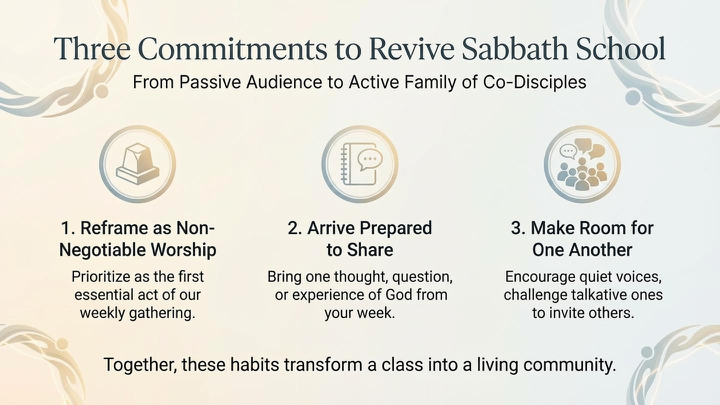 Three Commitments to Revive Sabbath School

From Passive Audience to Active Family of Co-Disciples

1. Reframe as Non-Negotiable Worship

Prioritize as the first essential act of our weekly gathering.

2. Arrive Prepared to Share

Bring one thought, question, or experience of God from your week.

3. Make Room for One Another

Encourage quiet voices, challenge talkative ones to invite others.

Together, these habits transform a class into a living community.